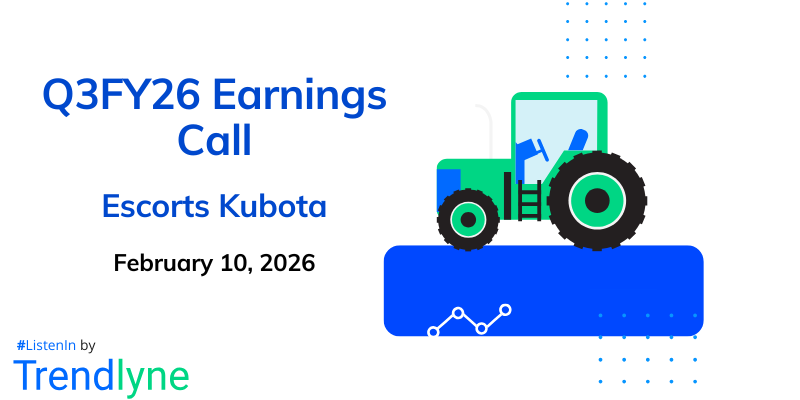 Q3FY26 Earnings Call

Escorts Kubota

February 10, 2026

#ListenIn by
Trendlyne